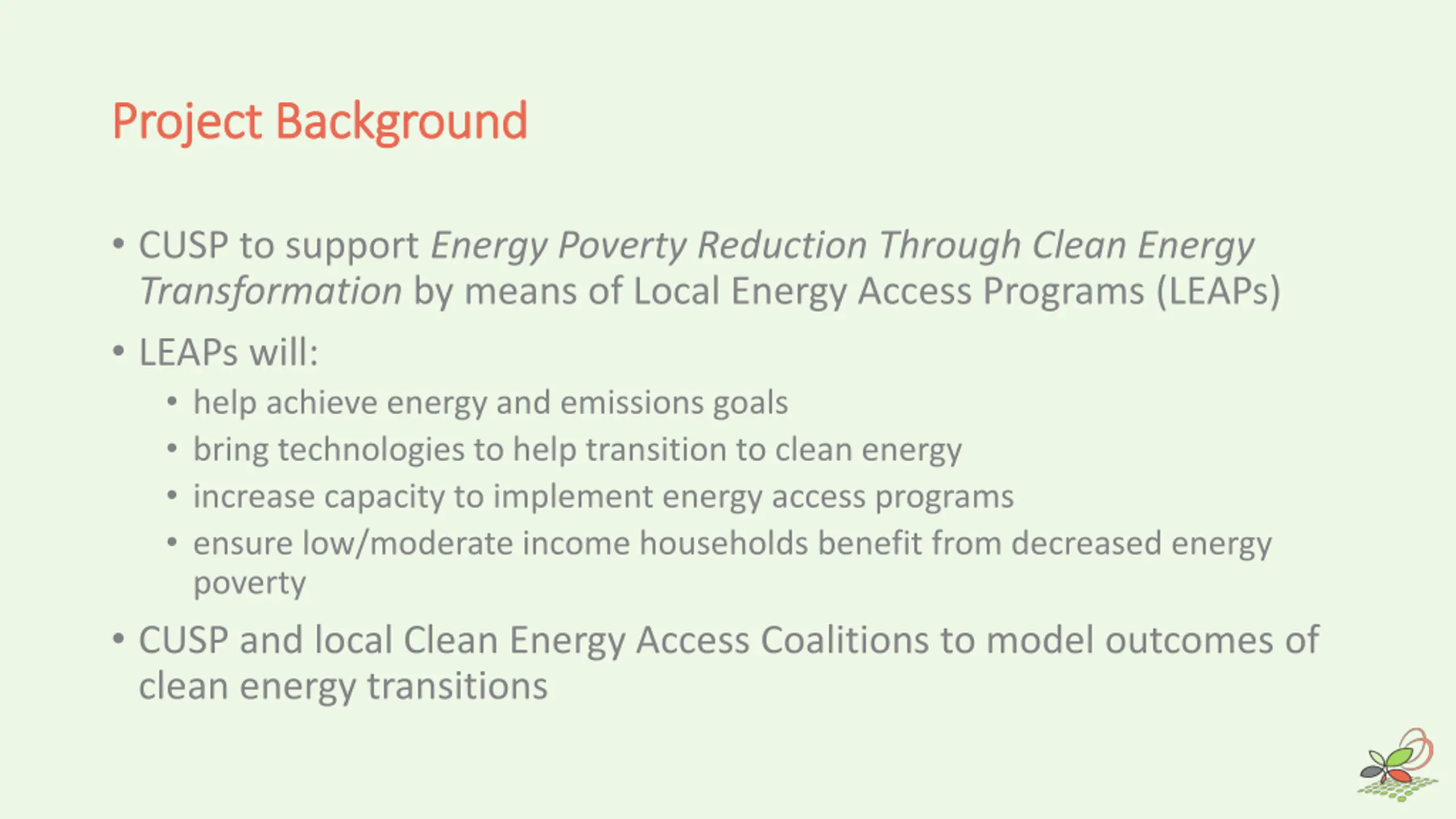 Project Background

• CUSP to support Energy Poverty Reduction Through Clean Energy Transformation by means of Local Energy Access Programs (LEAPs)

• LEAPs will:
  • help achieve energy and emissions goals
  • bring technologies to help transition to clean energy
  • increase capacity to implement energy access programs
  • ensure low/moderate income households benefit from decreased energy poverty

• CUSP and local Clean Energy Access Coalitions to model outcomes of clean energy transitions